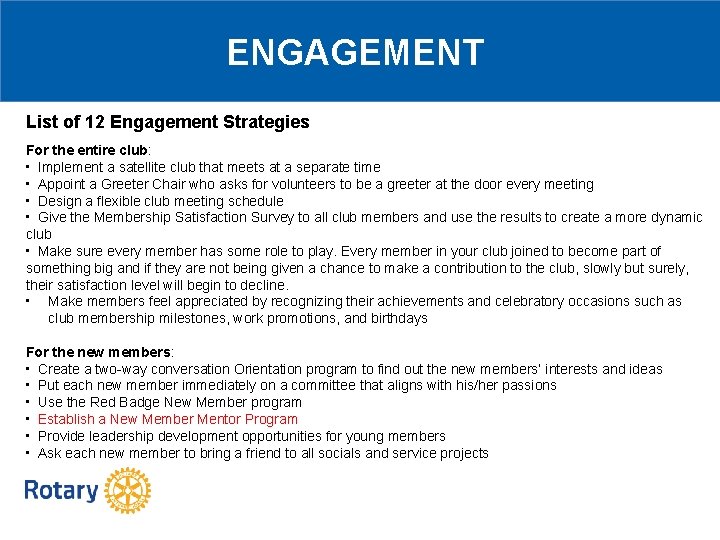 ENGAGEMENT

List of 12 Engagement Strategies

For the entire club:
• Implement a satellite club that meets at a separate time
• Appoint a Greeter Chair who asks for volunteers to be a greeter at the door every meeting
• Design a flexible club meeting schedule
• Give the Membership Satisfaction Survey to all club members and use the results to create a more dynamic club
• Make sure every member has some role to play. Every member in your club joined to become part of something big and if they are not being given a chance to make a contribution to the club, slowly but surely, their satisfaction level will begin to decline.
• Make members feel appreciated by recognizing their achievements and celebratory occasions such as club membership milestones, work promotions, and birthdays

For the new members:
• Create a two-way conversation Orientation program to find out the new members' interests and ideas
• Put each new member immediately on a committee that aligns with his/her passions
• Use the Red Badge New Member program
• Establish a New Member Mentor Program
• Provide leadership development opportunities for young members
• Ask each new member to bring a friend to all socials and service projects

Rotary